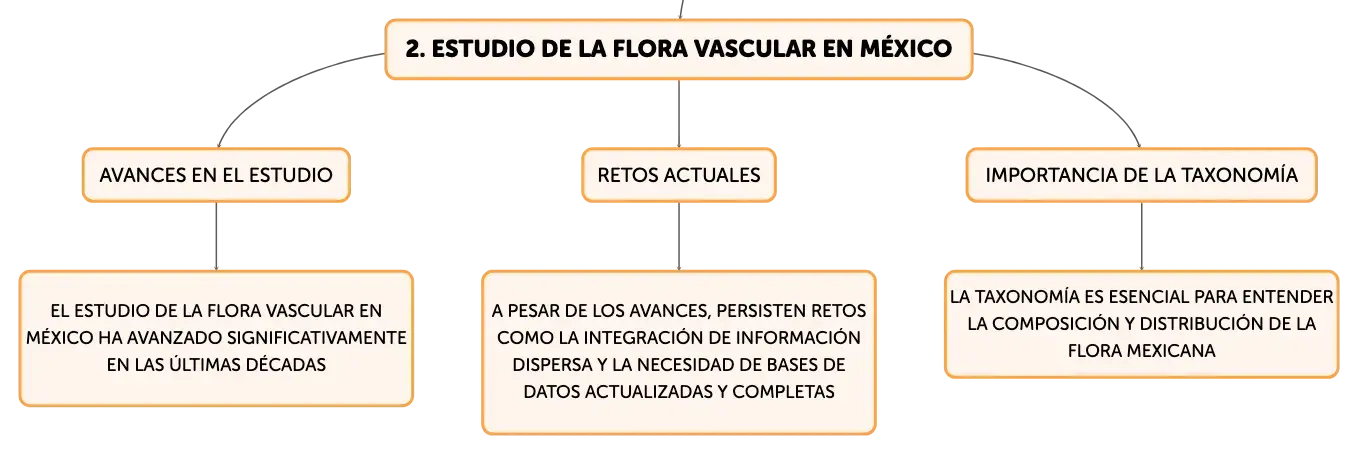 2. ESTUDIO DE LA FLORA VASCULAR EN MÉXICO

AVANCES EN EL ESTUDIO

EL ESTUDIO DE LA FLORA VASCULAR EN MÉXICO HA AVANZADO SIGNIFICATIVAMENTE EN LAS ÚLTIMAS DÉCADAS

RETOS ACTUALES

A PESAR DE LOS AVANCES, PERSISTEN RETOS COMO LA INTEGRACIÓN DE INFORMACIÓN DISPERSA Y LA NECESIDAD DE BASES DE DATOS ACTUALIZADAS Y COMPLETAS

IMPORTANCIA DE LA TAXONOMÍA

LA TAXONOMÍA ES ESENCIAL PARA ENTENDER LA COMPOSICIÓN Y DISTRIBUCIÓN DE LA FLORA MEXICANA